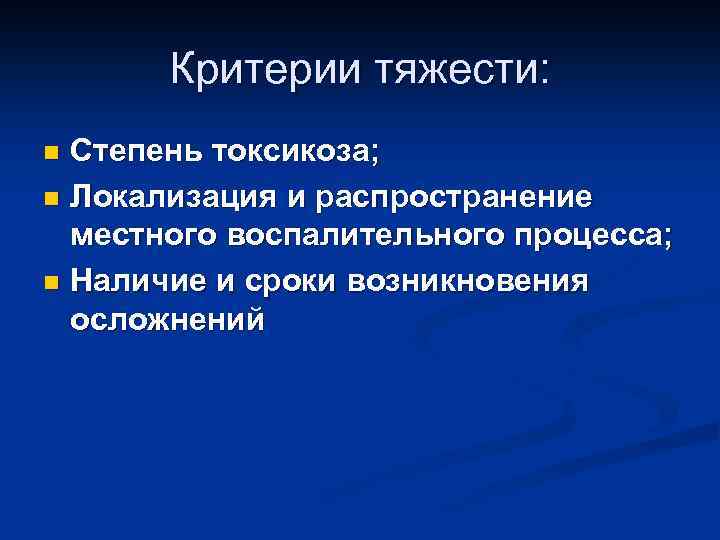 Критерии тяжести:

- Степень токсикоза;
- Локализация и распространение местного воспалительного процесса;
- Наличие и сроки возникновения осложнений